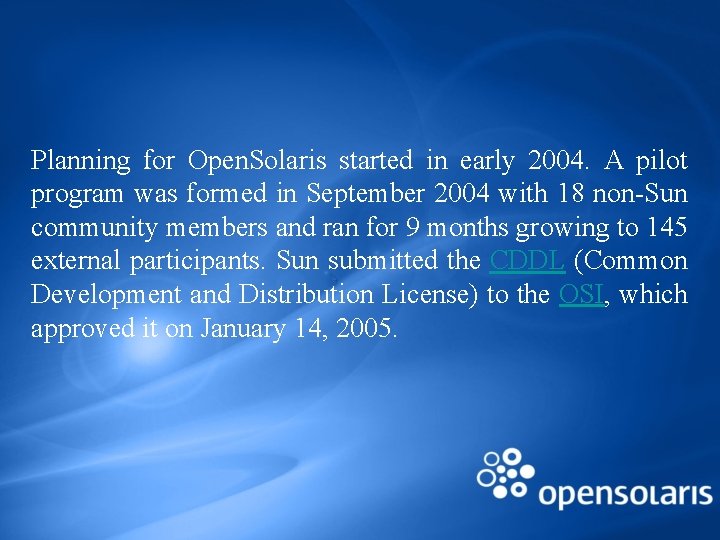 Planning for OpenSolaris started in early 2004. A pilot program was formed in September 2004 with 18 non-Sun community members and ran for 9 months growing to 145 external participants. Sun submitted the CDDL (Common Development and Distribution License) to the OSI, which approved it on January 14, 2005.

opensolaris